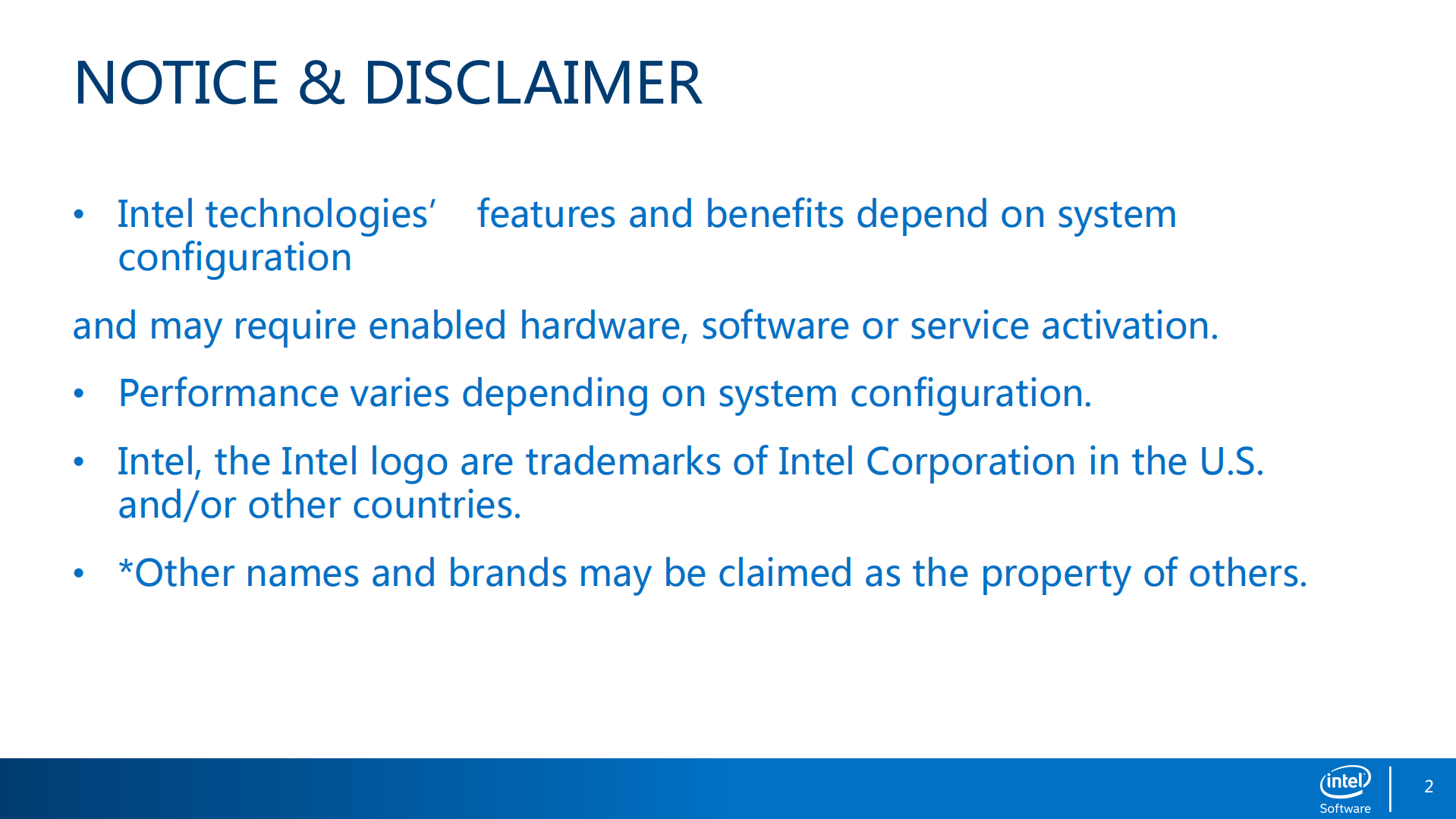 NOTICE & DISCLAIMER

• Intel technologies’ features and benefits depend on system configuration

and may require enabled hardware, software or service activation.

• Performance varies depending on system configuration.

• Intel, the Intel logo are trademarks of Intel Corporation in the U.S. and/or other countries.

• *Other names and brands may be claimed as the property of others.

intel
Software

2